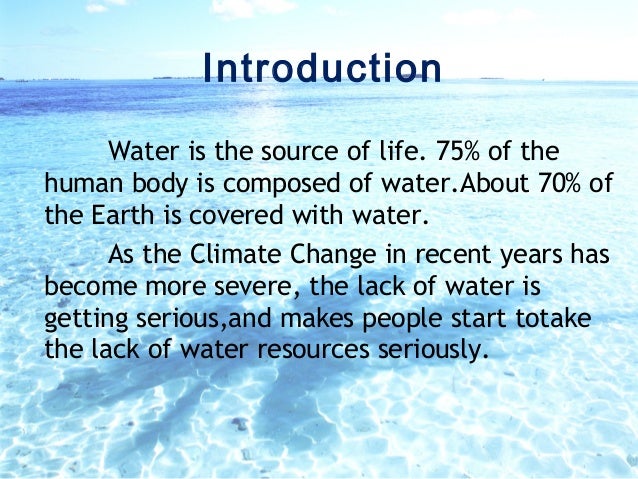 Introduction

Water is the source of life. 75% of the human body is composed of water.About 70% of the Earth is covered with water.

As the Climate Change in recent years has become more severe, the lack of water is getting serious,and makes people start totake the lack of water resources seriously.